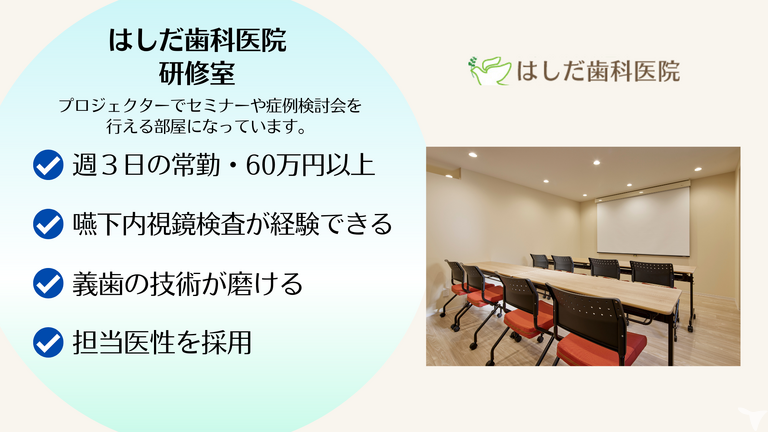 はしだ歯科医院
研修室

プロジェクターでセミナーや症例検討会を行える部屋になっています。

週３日の常勤・60万円以上

嚥下内視鏡検査が経験できる

義歯の技術が磨ける

担当医性を採用

はしだ歯科医院